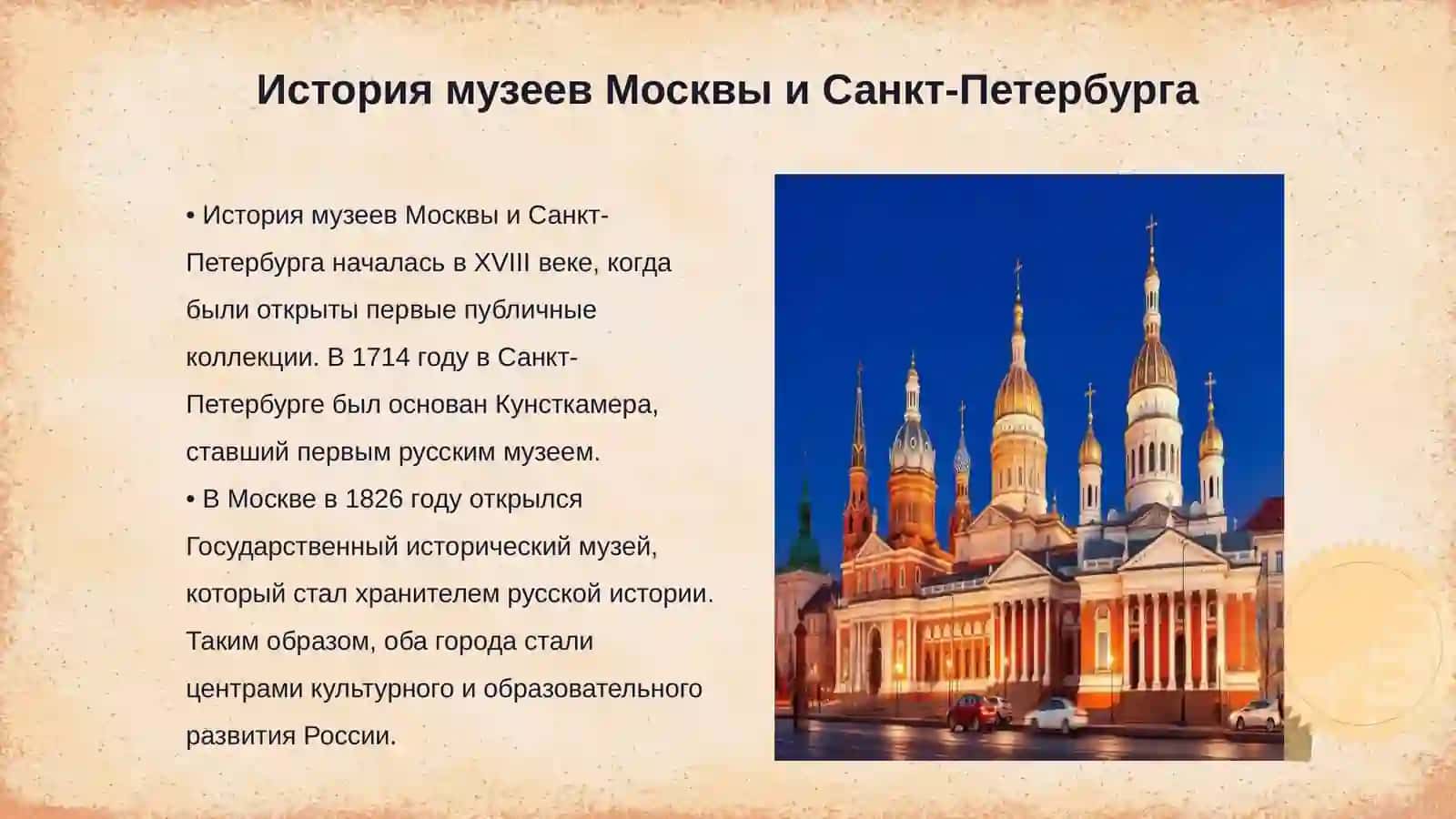 История музеев Москвы и Санкт-Петербурга

• История музеев Москвы и Санкт-Петербурга началась в XVIII веке, когда были открыты первые публичные коллекции. В 1714 году в Санкт-Петербурге был основан Кунсткамера, ставший первым русским музеем.
• В Москве в 1826 году открылся Государственный исторический музей, который стал хранителем русской истории. Таким образом, оба города стали центрами культурного и образовательного развития России.